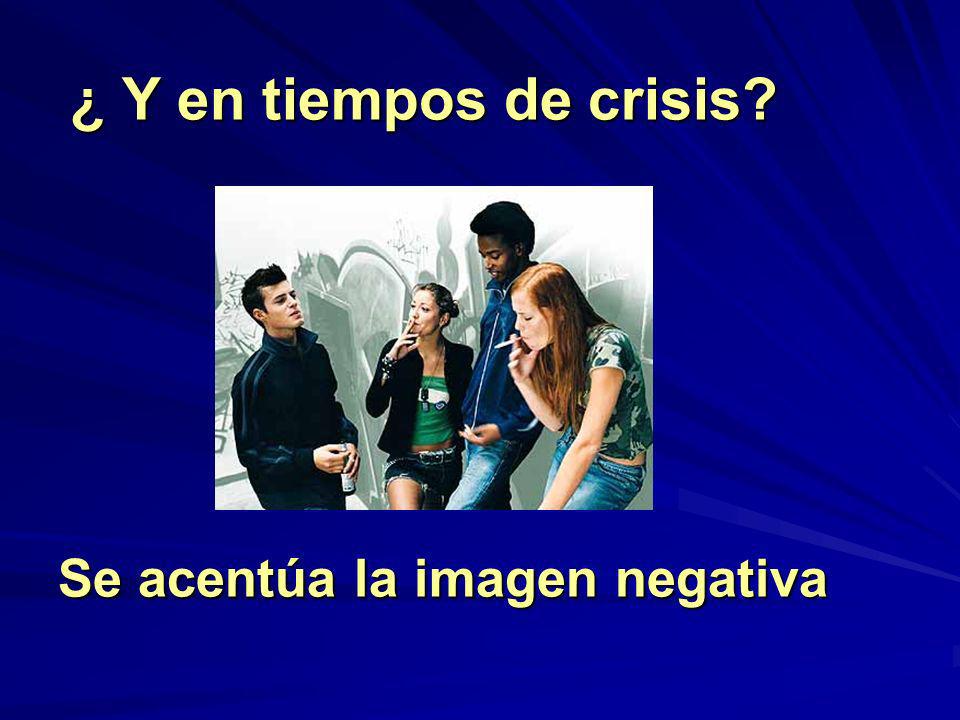 ¿ Y en tiempos de crisis?

Se acentúa la imagen negativa